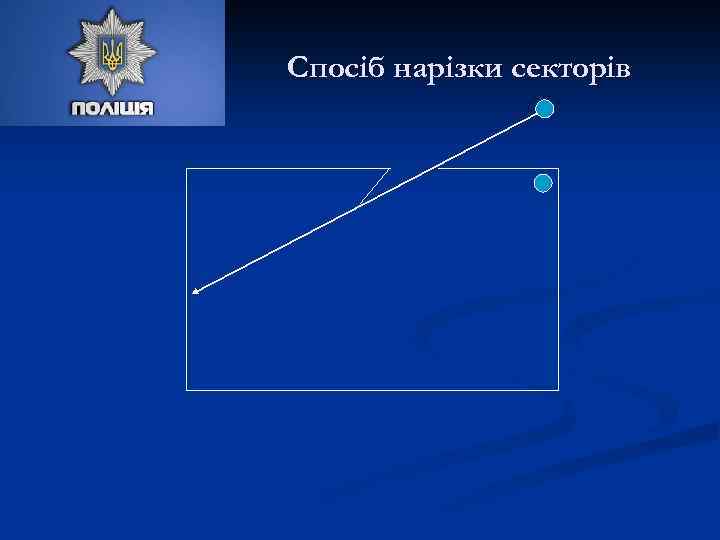 ПОЛІЦІЯ

Спосіб нарізки секторів